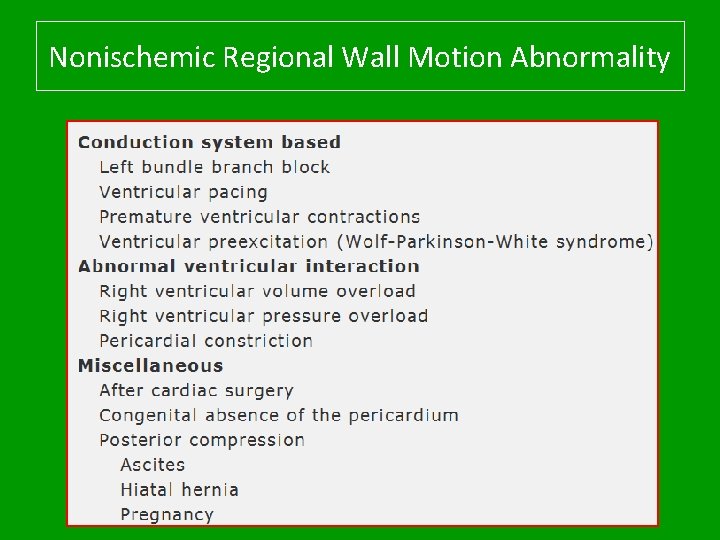 Nonischemic Regional Wall Motion Abnormality

Conduction system based
Left bundle branch block
Ventricular pacing
Premature ventricular contractions
Ventricular preexcitation (Wolf-Parkinson-White syndrome)
Abnormal ventricular interaction
Right ventricular volume overload
Right ventricular pressure overload
Pericardial constriction
Miscellaneous
After cardiac surgery
Congenital absence of the pericardium
Posterior compression
Ascites
Hiatal hernia
Pregnancy